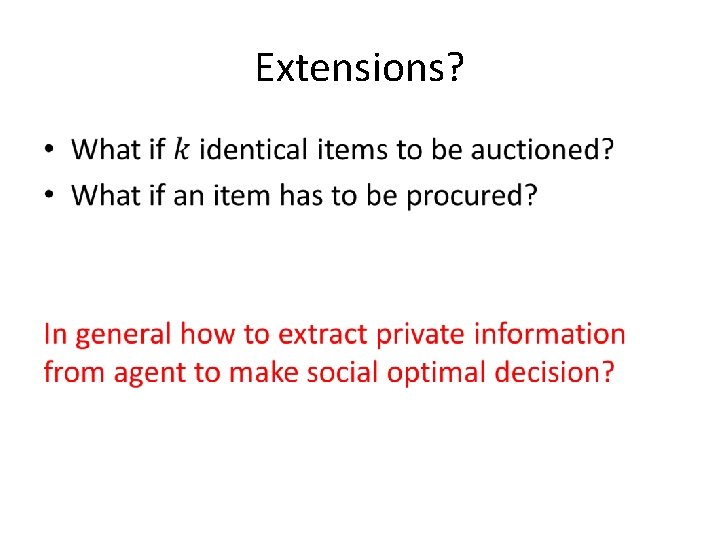 Extensions?

• What if $k$ identical items to be auctioned?
• What if an item has to be procured?

In general how to extract private information from agent to make social optimal decision?